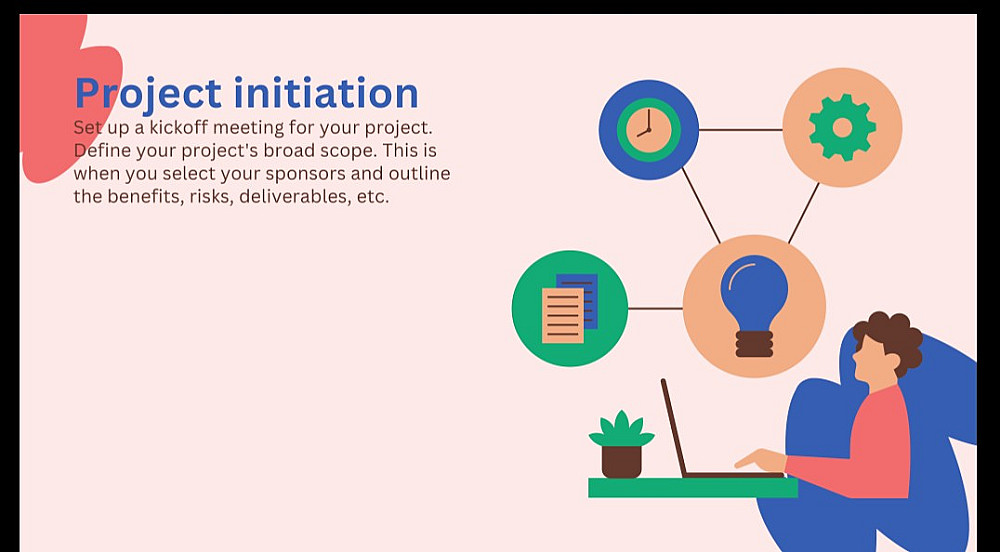 Project initiation

Set up a kickoff meeting for your project. Define your project's broad scope. This is when you select your sponsors and outline the benefits, risks, deliverables, etc.